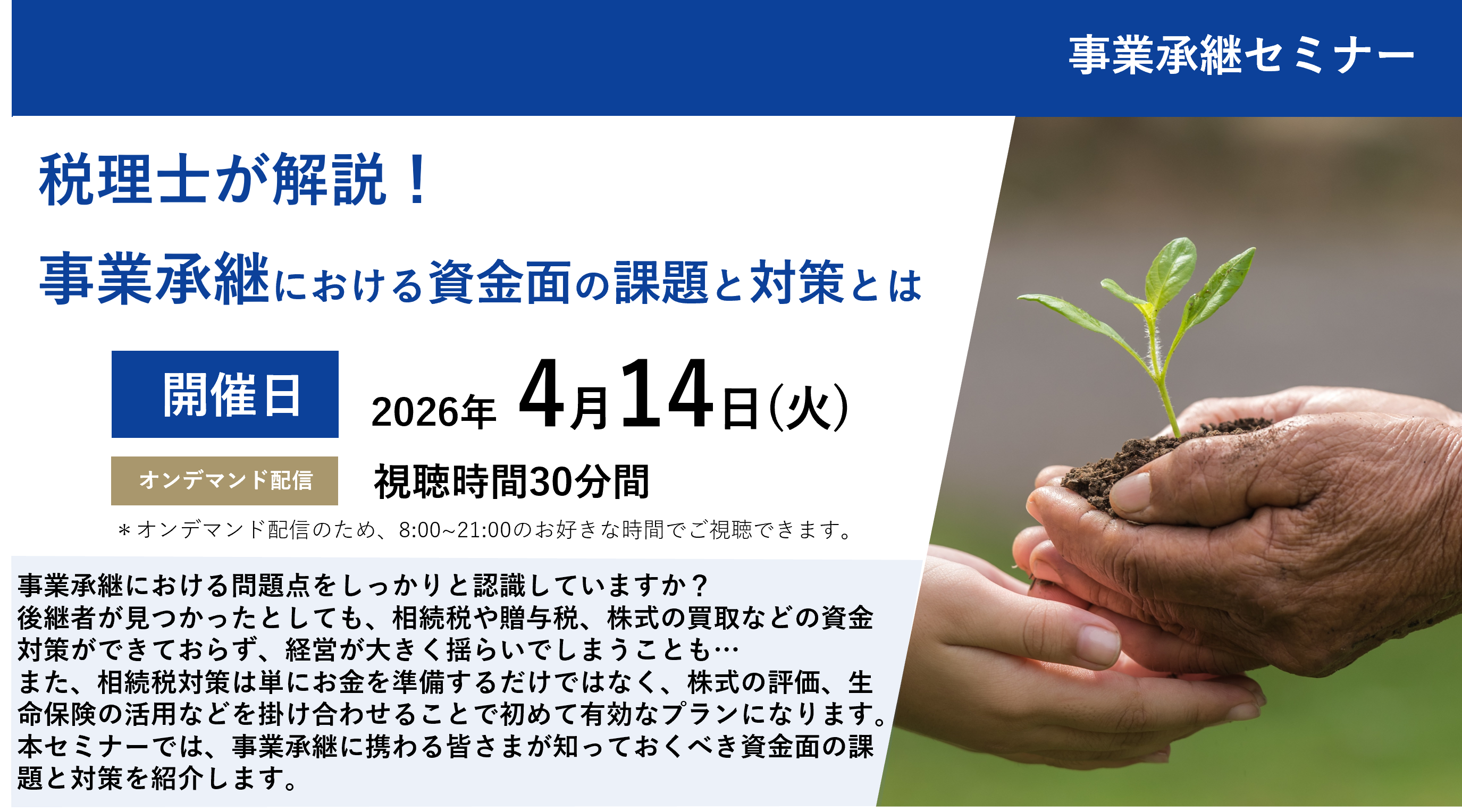 事業承継セミナー

税理士が解説！

事業承継における資金面の課題と対策とは

開催日

2026年 4月14日(火)

オンデマンド配信

視聴時間30分間

＊オンデマンド配信のため、8:00~21:00のお好きな時間でご視聴できます。

事業承継における問題点をしっかりと認識していますか？
後継者が見つかったとしても、相続税や贈与税、株式の買取などの資金対策ができておらず、経営が大きく揺らいでしまうことも…
また、相続税対策は単にお金を準備するだけではなく、株式の評価、生命保険の活用などを掛け合わせることで初めて有効なプランになります。
本セミナーでは、事業承継に携わる皆さまが知っておくべき資金面の課題と対策を紹介します。